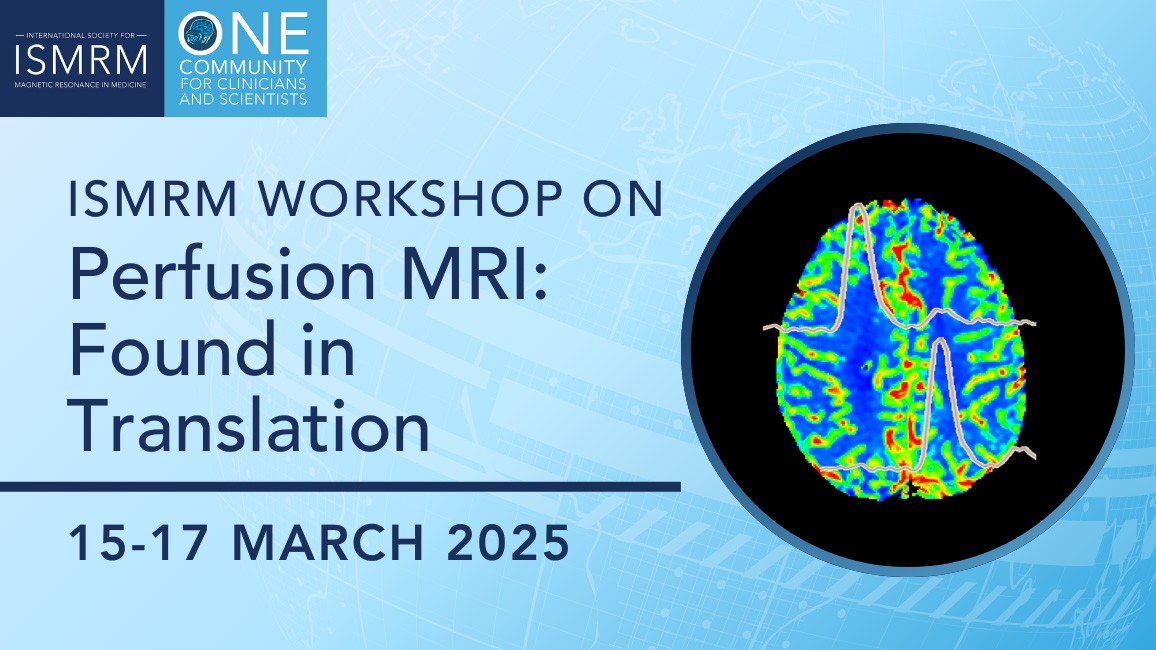 INTERNATIONAL SOCIETY FOR
ISMRM
MAGNETIC RESONANCE IN MEDICINE

ONE
COMMUNITY
FOR CLINICIANS
AND SCIENTISTS

ISMRM WORKSHOP ON
Perfusion MRI: Found in Translation

15-17 MARCH 2025